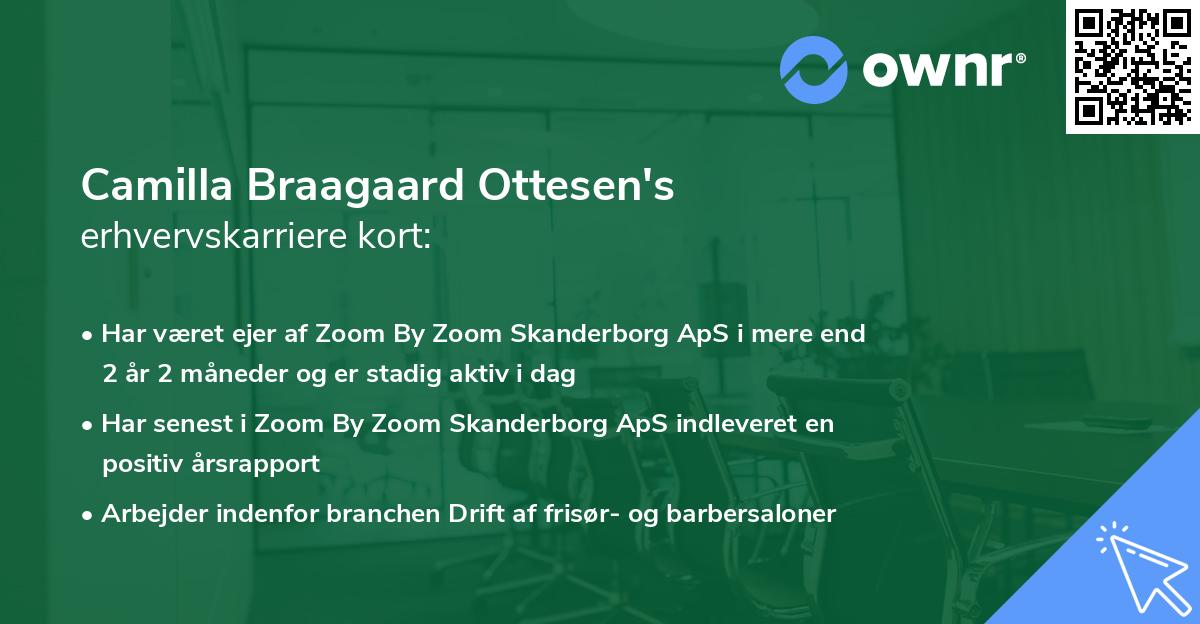 ownr®

Camilla Braagaard Ottesen's
erhvervskarriere kort:

• Har været ejer af Zoom By Zoom Skanderborg ApS i mere end 2 år 2 måneder og er stadig aktiv i dag

• Har senest i Zoom By Zoom Skanderborg ApS indleveret en positiv årsrapport

• Arbejder indenfor branchen Drift af frisør- og barbersaloner